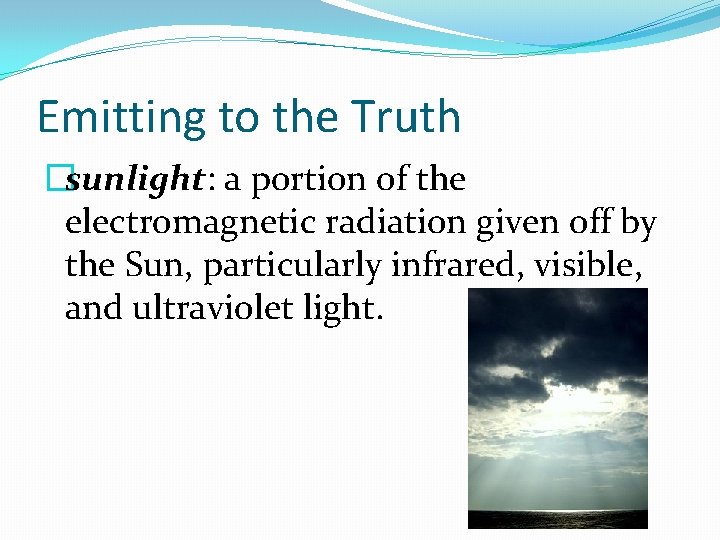 Emitting to the Truth

sunlight: a portion of the electromagnetic radiation given off by the Sun, particularly infrared, visible, and ultraviolet light.